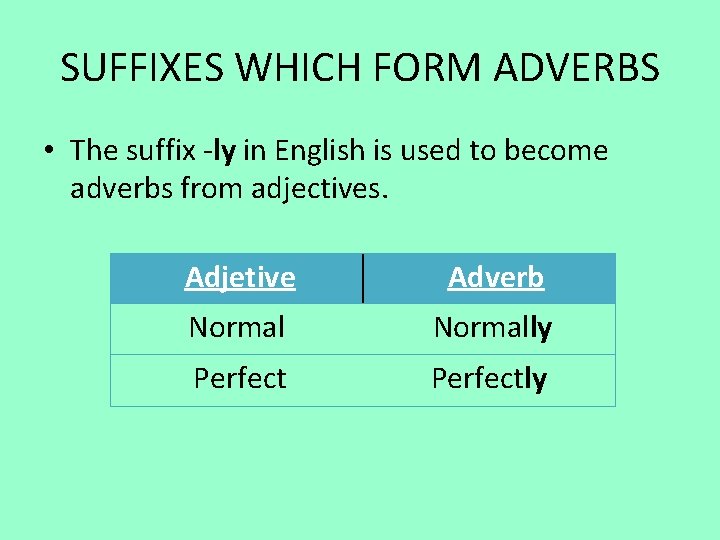 SUFFIXES WHICH FORM ADVERBS

• The suffix -ly in English is used to become adverbs from adjectives.

| Adjetive | Adverb |
|---|---|
| Normal | Normally |
| Perfect | Perfectly |